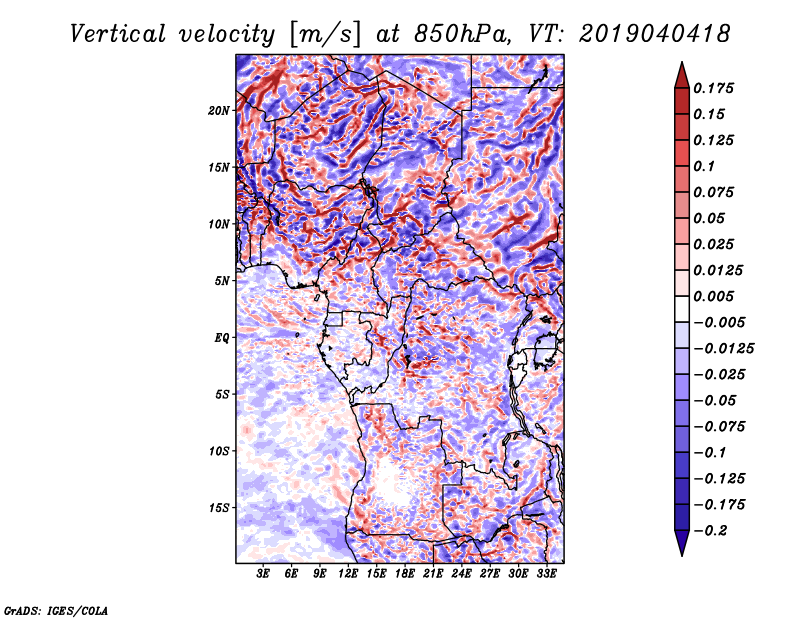 Vertical velocity [m/s] at 850hPa, VT: 2019040418

20N
15N
10N
5N
EQ
5S
10S
15S

3E 6E 9E 12E 15E 18E 21E 24E 27E 30E 33E

0.175
0.15
0.125
0.1
0.075
0.05
0.025
0.0125
0.005
−0.005
−0.0125
−0.025
−0.05
−0.075
−0.1
−0.125
−0.175
−0.2

GrADS: IGES/COLA